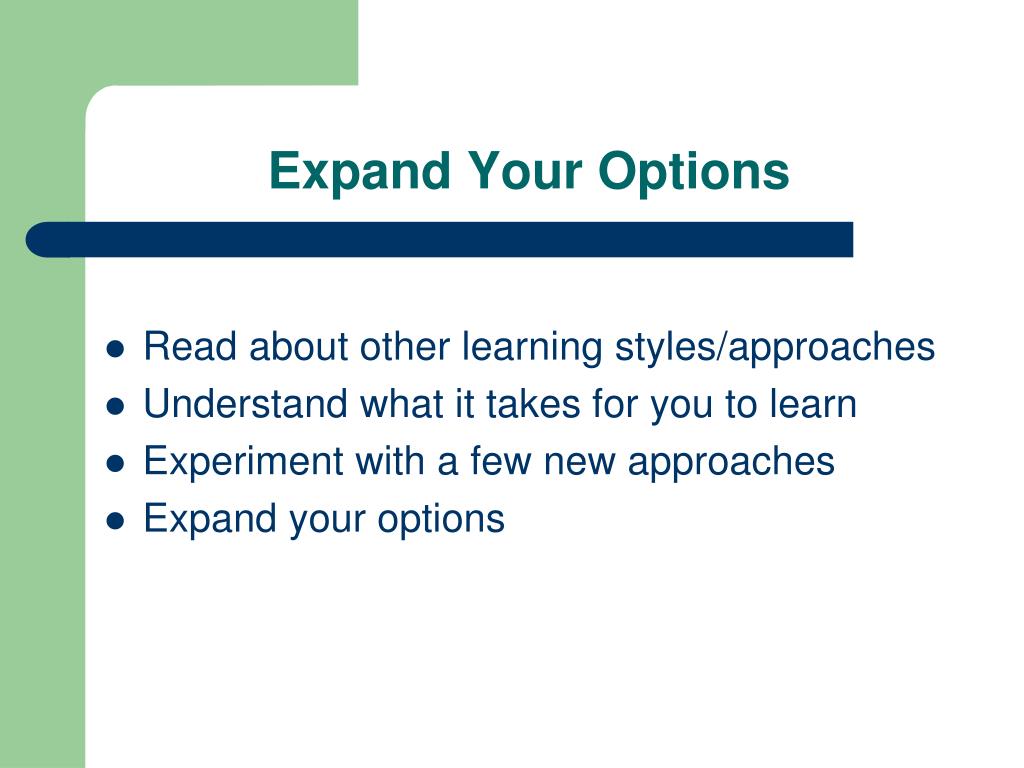 Expand Your Options

- Read about other learning styles/approaches
- Understand what it takes for you to learn
- Experiment with a few new approaches
- Expand your options